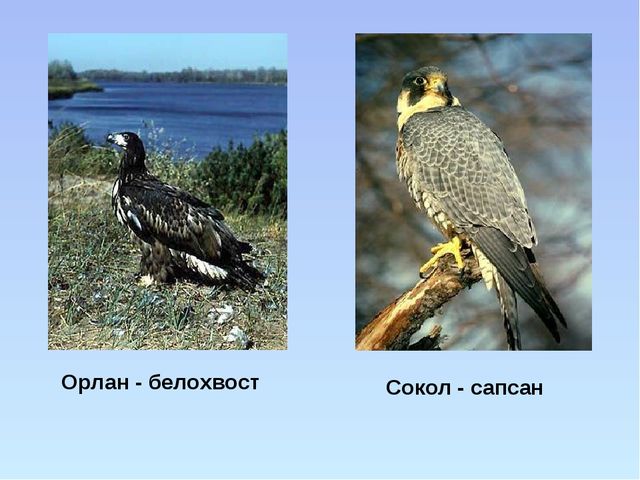 Орлан - белохвост

Сокол - сапсан